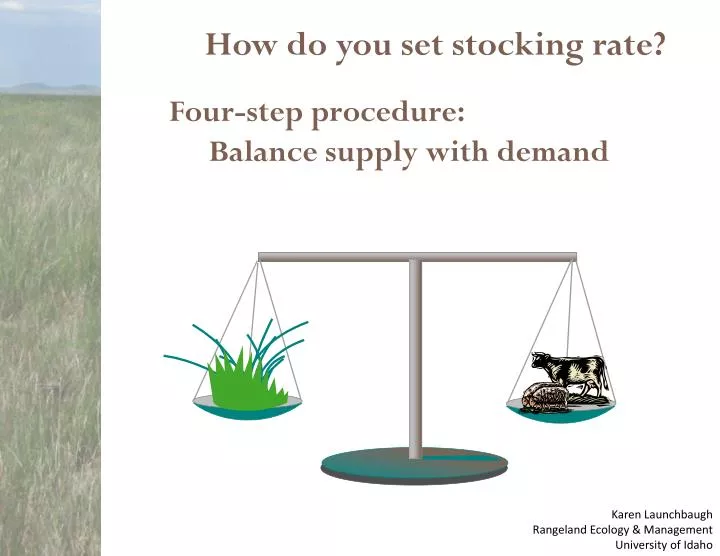 How do you set stocking rate?

Four-step procedure:
Balance supply with demand

Karen Launchbaugh
Rangeland Ecology & Management
University of Idaho